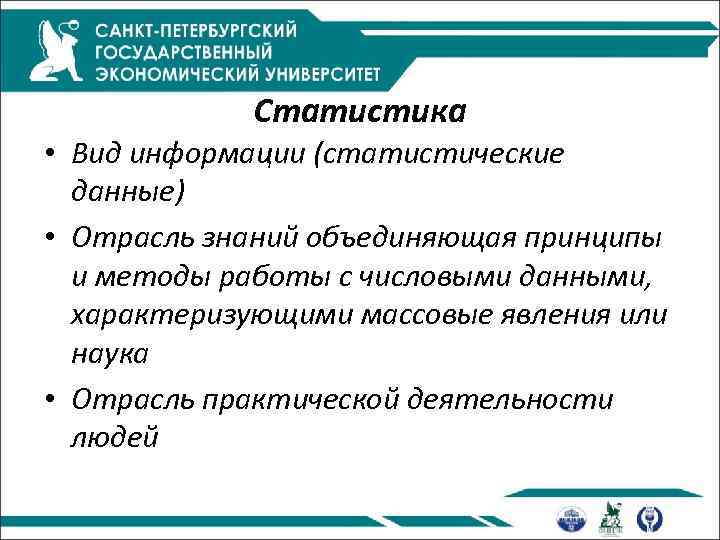 САНКТ-ПЕТЕРБУРГСКИЙ ГОСУДАРСТВЕННЫЙ ЭКОНОМИЧЕСКИЙ УНИВЕРСИТЕТ

Статистика

• Вид информации (статистические данные)

• Отрасль знаний объединяющая принципы и методы работы с числовыми данными, характеризующими массовые явления или наука

• Отрасль практической деятельности людей